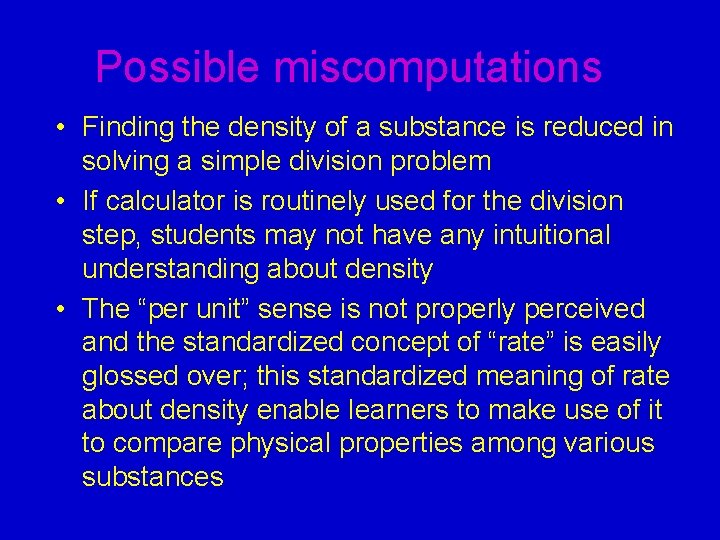 Possible miscomputations

• Finding the density of a substance is reduced in solving a simple division problem
• If calculator is routinely used for the division step, students may not have any intuitional understanding about density
• The “per unit” sense is not properly perceived and the standardized concept of “rate” is easily glossed over; this standardized meaning of rate about density enable learners to make use of it to compare physical properties among various substances